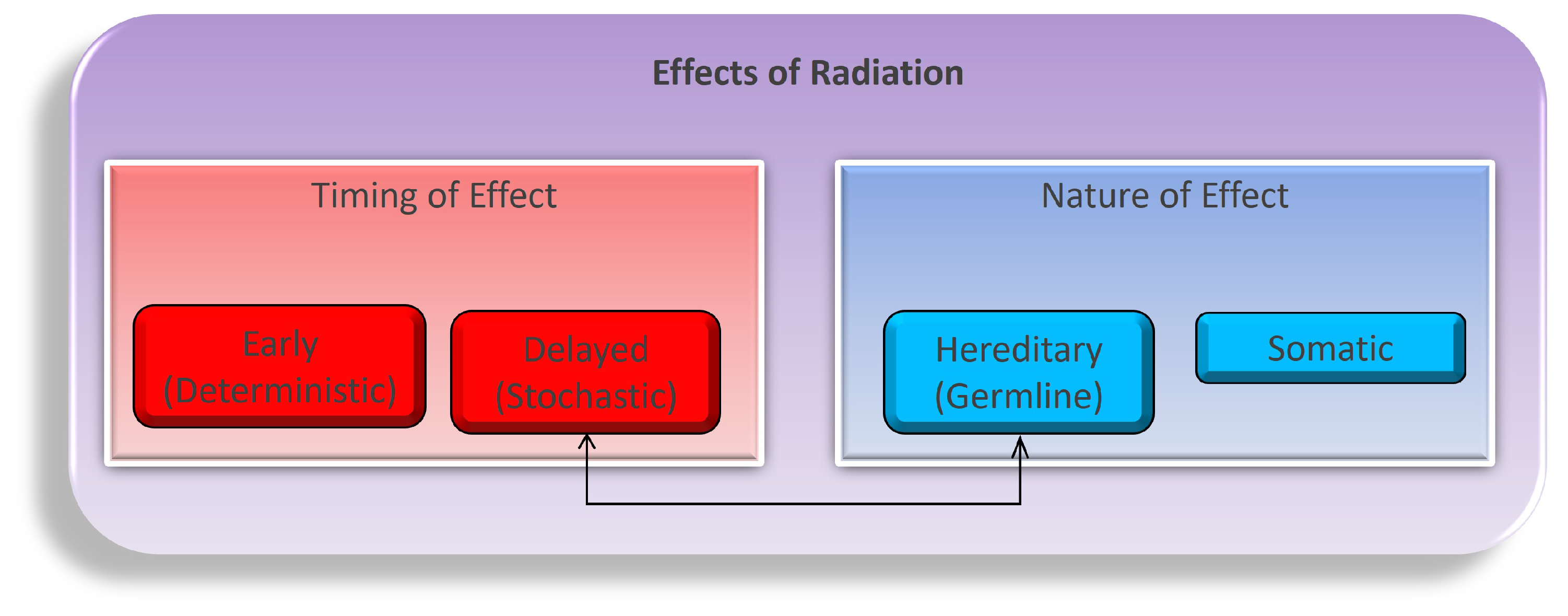 Effects of Radiation

Timing of Effect

Early
(Deterministic)

Delayed
(Stochastic)

Nature of Effect

Hereditary
(Germline)

Somatic